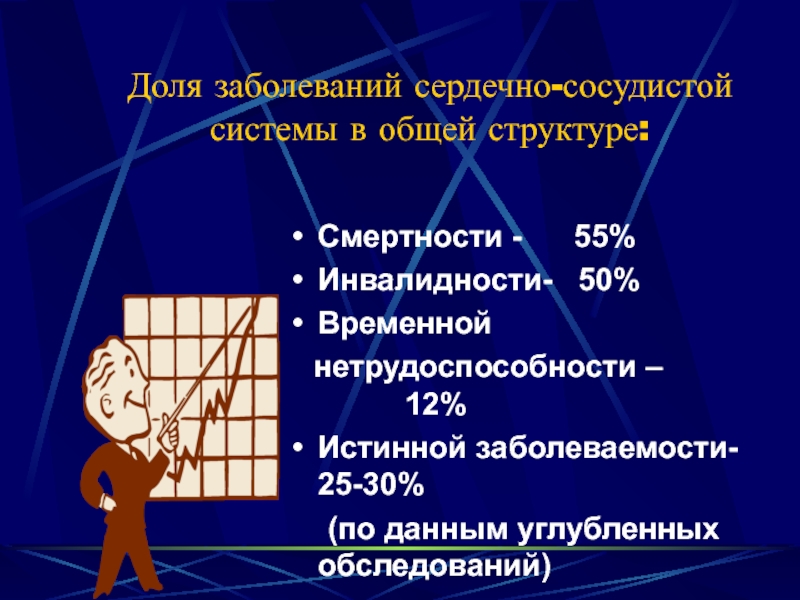 Доля заболеваний сердечно-сосудистой системы в общей структуре:

• Смертности - 55%
• Инвалидности- 50%
• Временной нетрудоспособности – 12%
• Истинной заболеваемости- 25-30%
(по данным углубленных обследований)